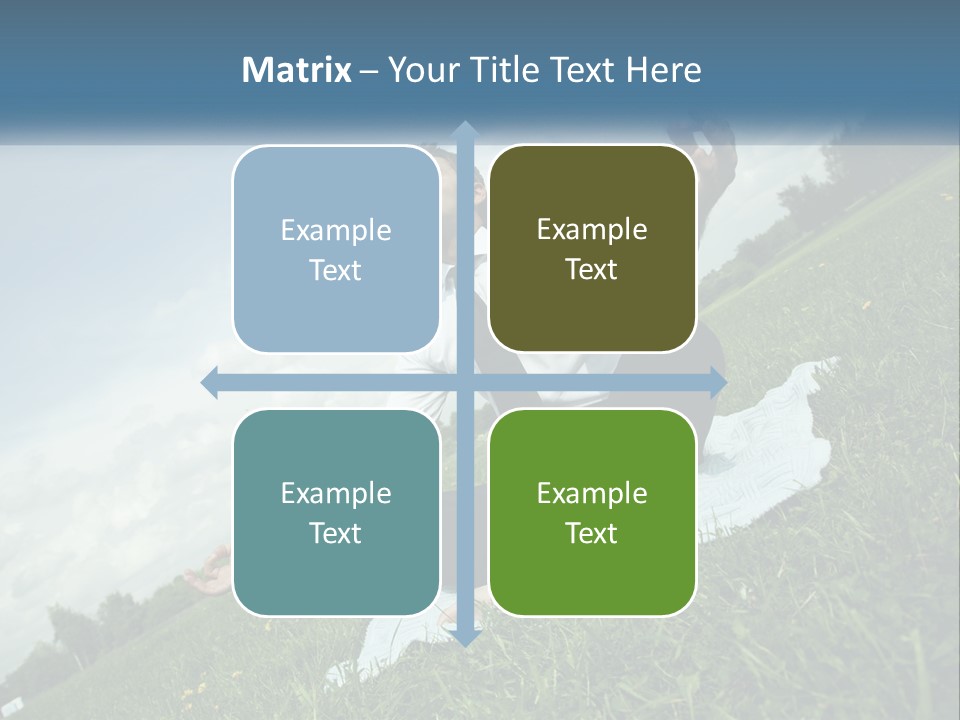 Matrix – Your Title Text Here

Example Text

Example Text

Example Text

Example Text